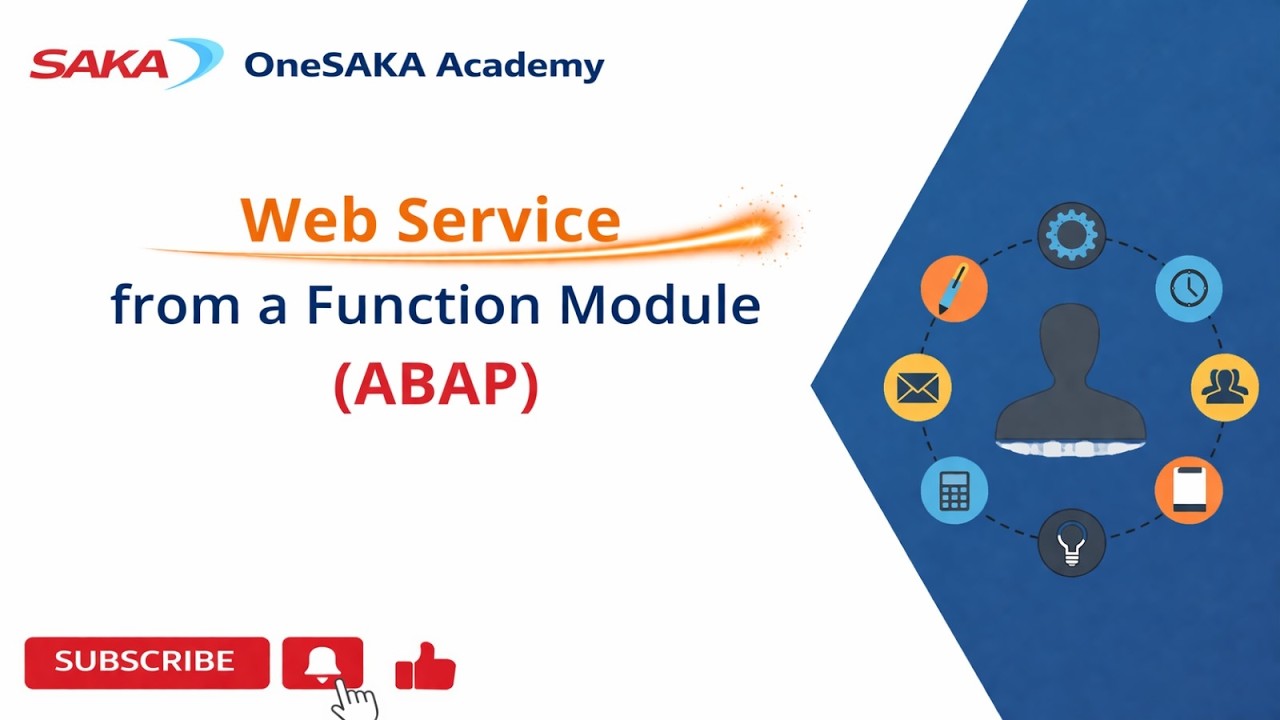 SAKA OneSAKA Academy

Web Service
from a Function Module
(ABAP)

SUBSCRIBE